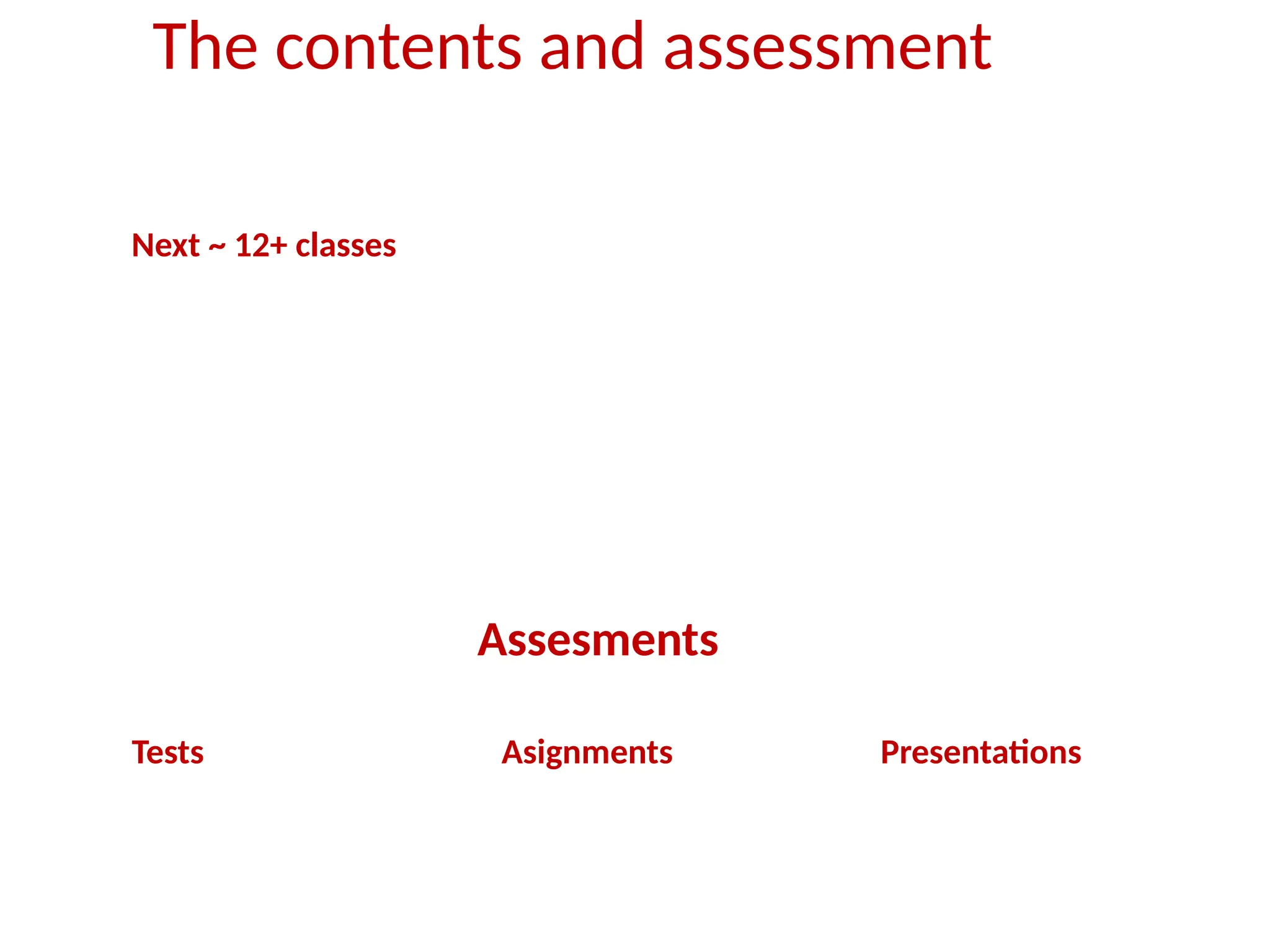 The contents and assessment

Next ~ 12+ classes

Assesments

Tests

Asignments

Presentations